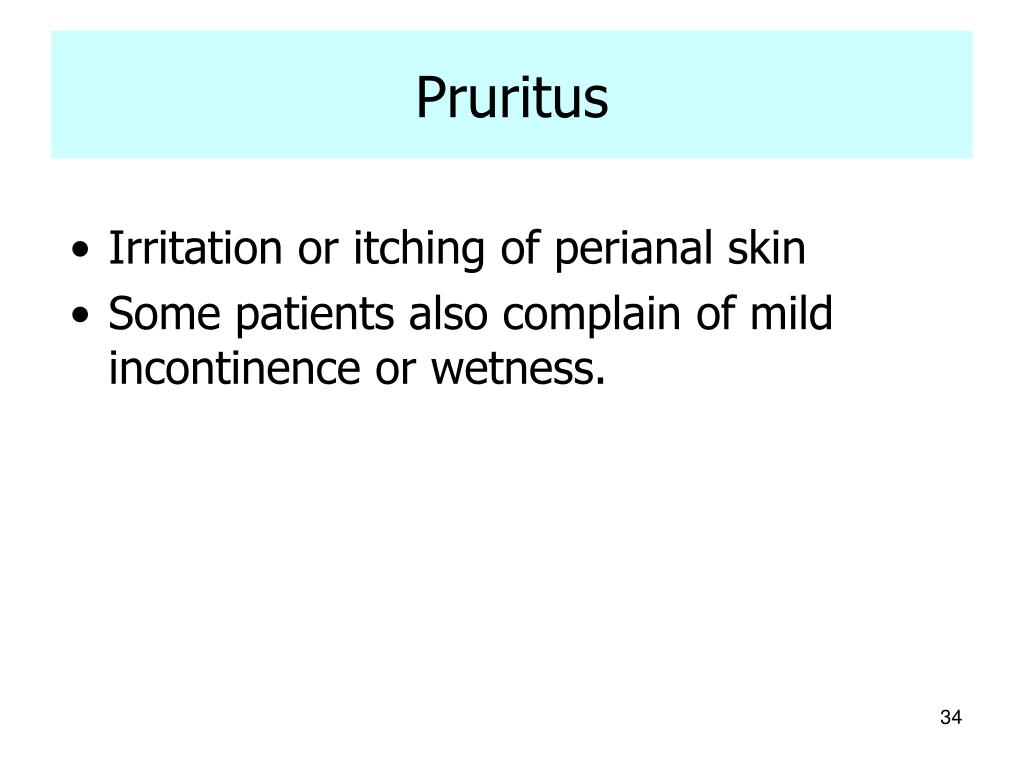 Pruritus

• Irritation or itching of perianal skin
• Some patients also complain of mild incontinence or wetness.

34